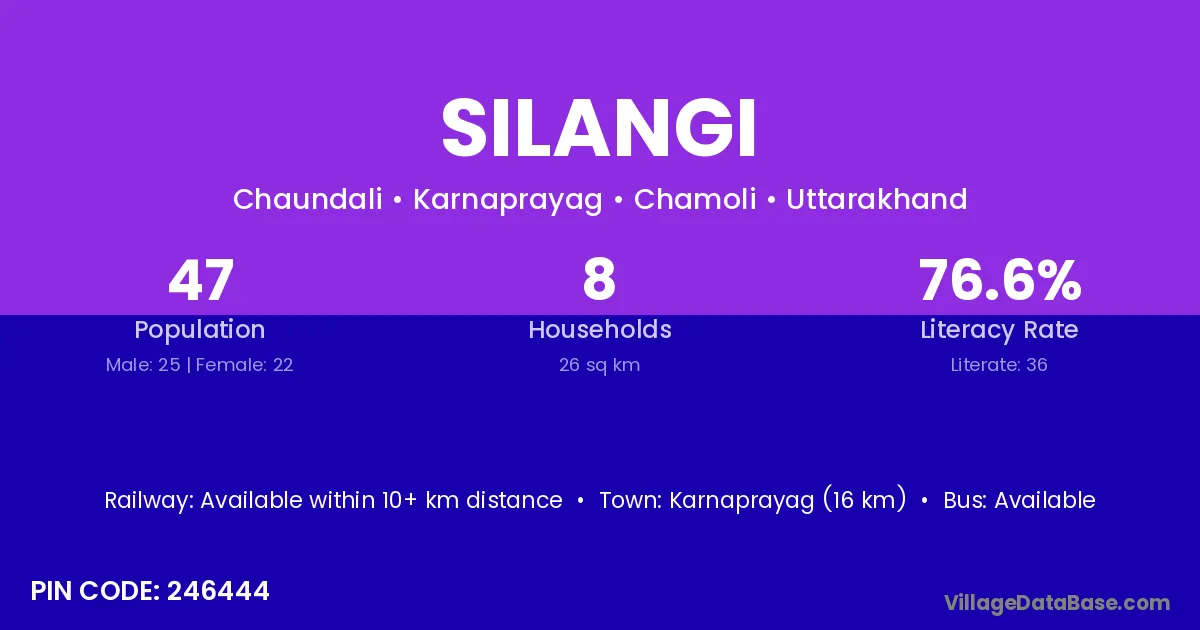 SILANGI

Chaundali • Karnaprayag • Chamoli • Uttarakhand

47
Population
Male: 25 | Female: 22

8
Households
26 sq km

76.6%
Literacy Rate
Literate: 36

Railway: Available within 10+ km distance • Town: Karnaprayag (16 km) • Bus: Available

PIN CODE: 246444

VillageDataBase.com